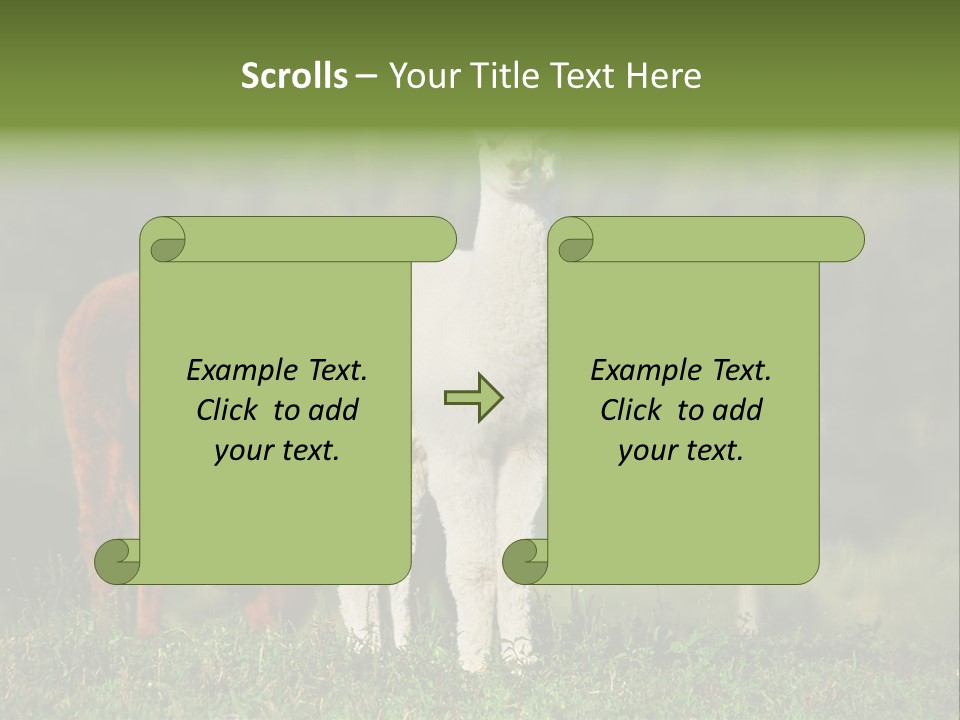 Scrolls – Your Title Text Here

Example Text. Click to add your text.

Example Text. Click to add your text.